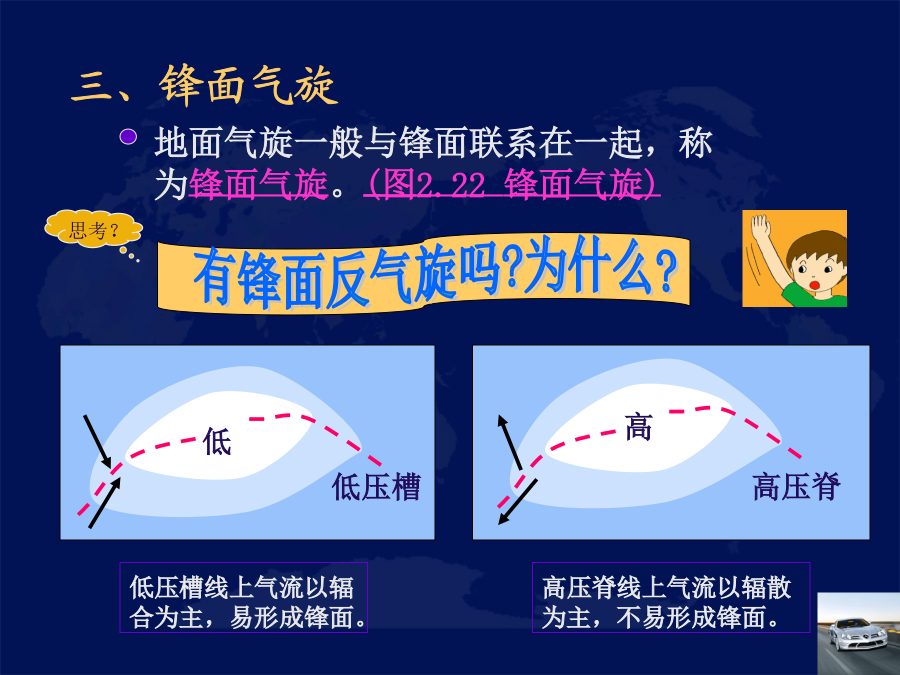 三、锋面气旋

地面气旋一般与锋面联系在一起，称为锋面气旋。(图2.22 锋面气旋)

思考?

有锋面反气旋吗?为什么?

低

低压槽

高

高压脊

低压槽线上气流以辐合为主，易形成锋面。

高压脊线上气流以辐散为主，不易形成锋面。